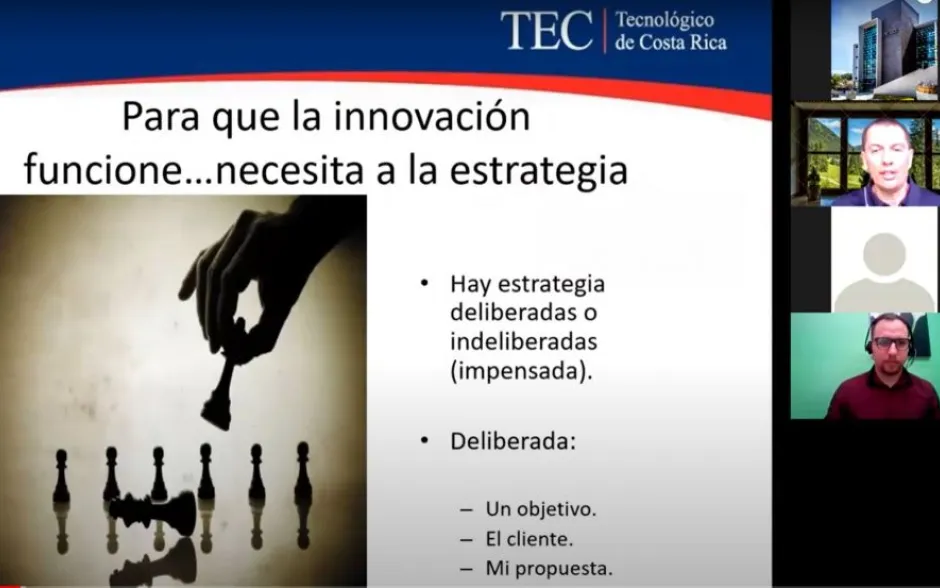 TEC | Tecnológico de Costa Rica

Para que la innovación funcione…necesita a la estrategia

• Hay estrategia deliberadas o indeliberadas (impensada).

• Deliberada:

– Un objetivo.
– El cliente.
– Mi propuesta.